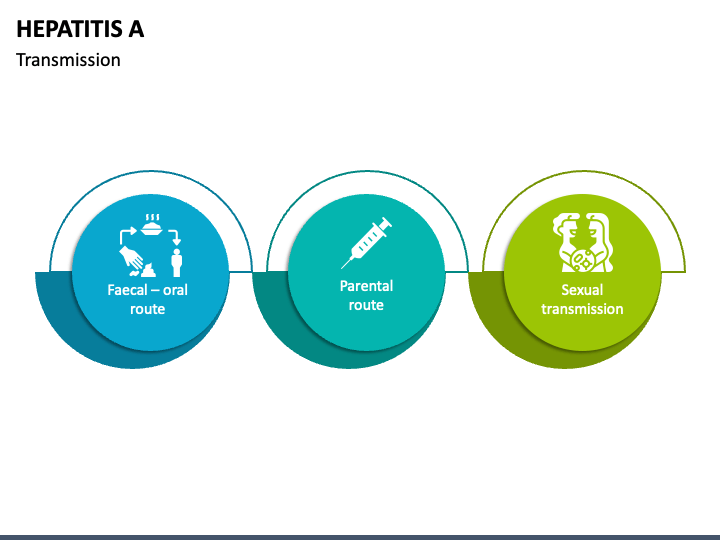 HEPATITIS A
Transmission

Faecal – oral route

Parental route

Sexual transmission